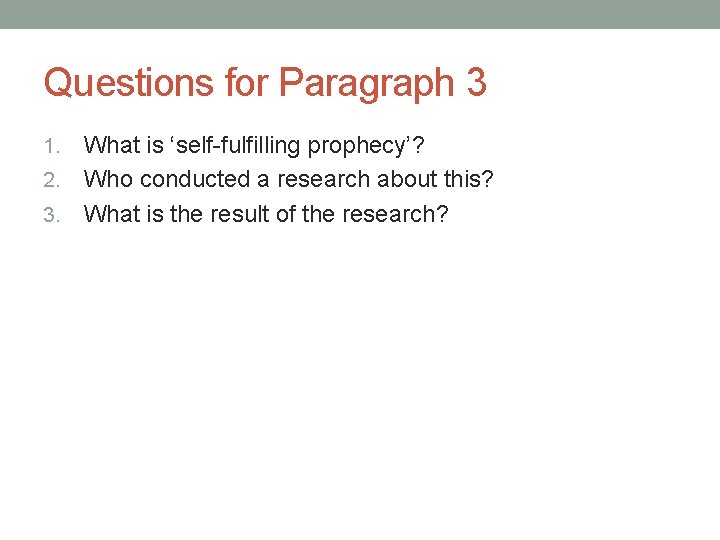 Questions for Paragraph 3

1. What is ‘self-fulfilling prophecy’?
2. Who conducted a research about this?
3. What is the result of the research?